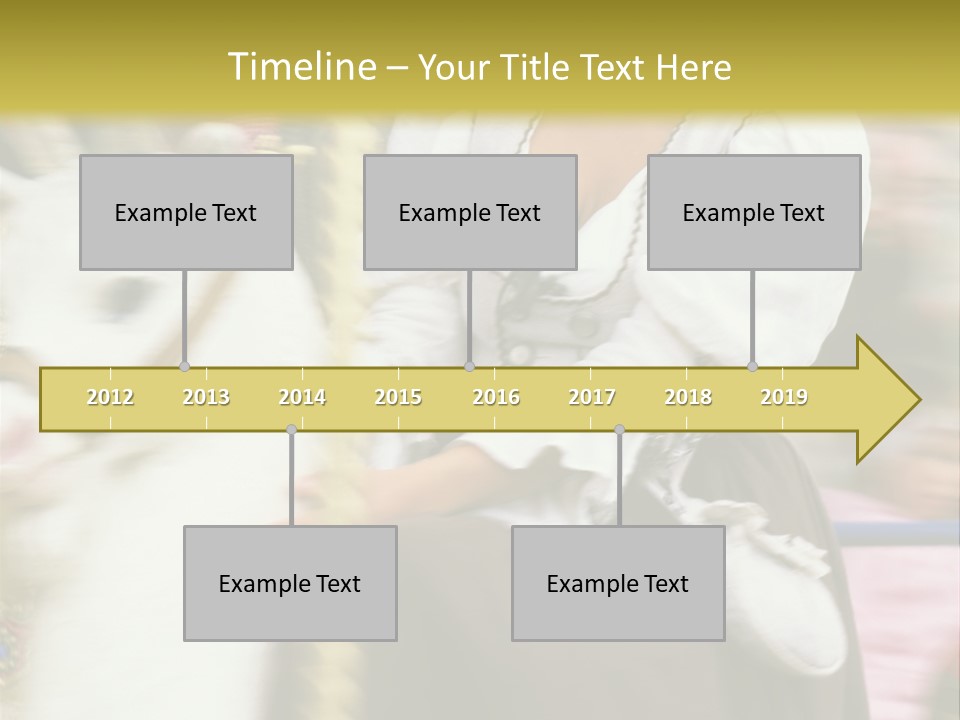 Timeline – Your Title Text Here

Example Text

Example Text

Example Text

2012 2013 2014 2015 2016 2017 2018 2019

Example Text

Example Text